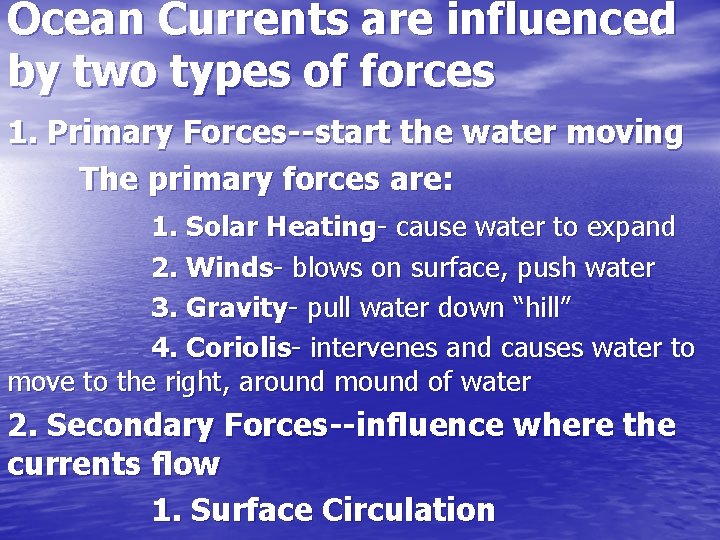 Ocean Currents are influenced by two types of forces

1. Primary Forces--start the water moving

The primary forces are:

1. Solar Heating- cause water to expand

2. Winds- blows on surface, push water

3. Gravity- pull water down “hill”

4. Coriolis- intervenes and causes water to move to the right, around mound of water

2. Secondary Forces--influence where the currents flow

1. Surface Circulation